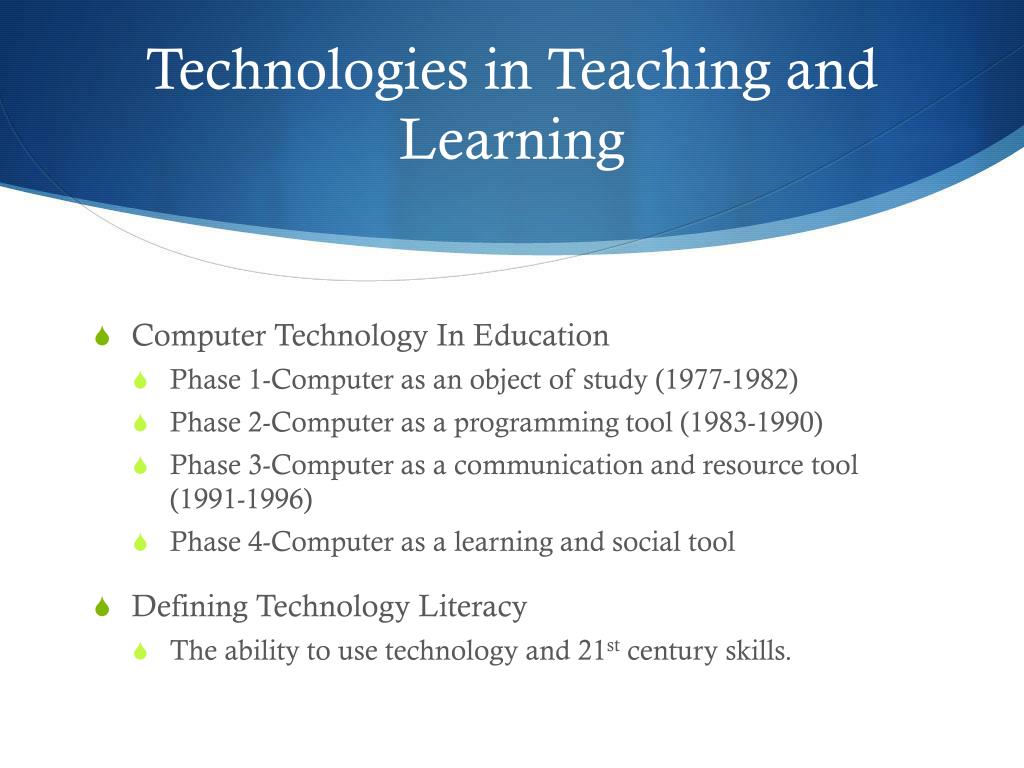 Technologies in Teaching and Learning

Computer Technology In Education
Phase 1-Computer as an object of study (1977-1982)
Phase 2-Computer as a programming tool (1983-1990)
Phase 3-Computer as a communication and resource tool (1991-1996)
Phase 4-Computer as a learning and social tool

Defining Technology Literacy
The ability to use technology and 21$^{st}$ century skills.